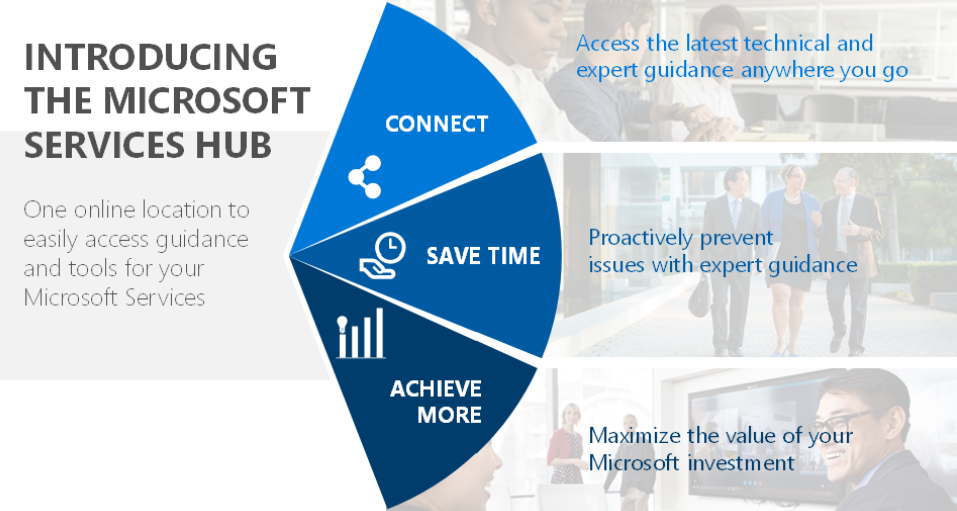 INTRODUCING THE MICROSOFT SERVICES HUB

One online location to easily access guidance and tools for your Microsoft Services

CONNECT

Access the latest technical and expert guidance anywhere you go

SAVE TIME

Proactively prevent issues with expert guidance

ACHIEVE MORE

Maximize the value of your Microsoft investment